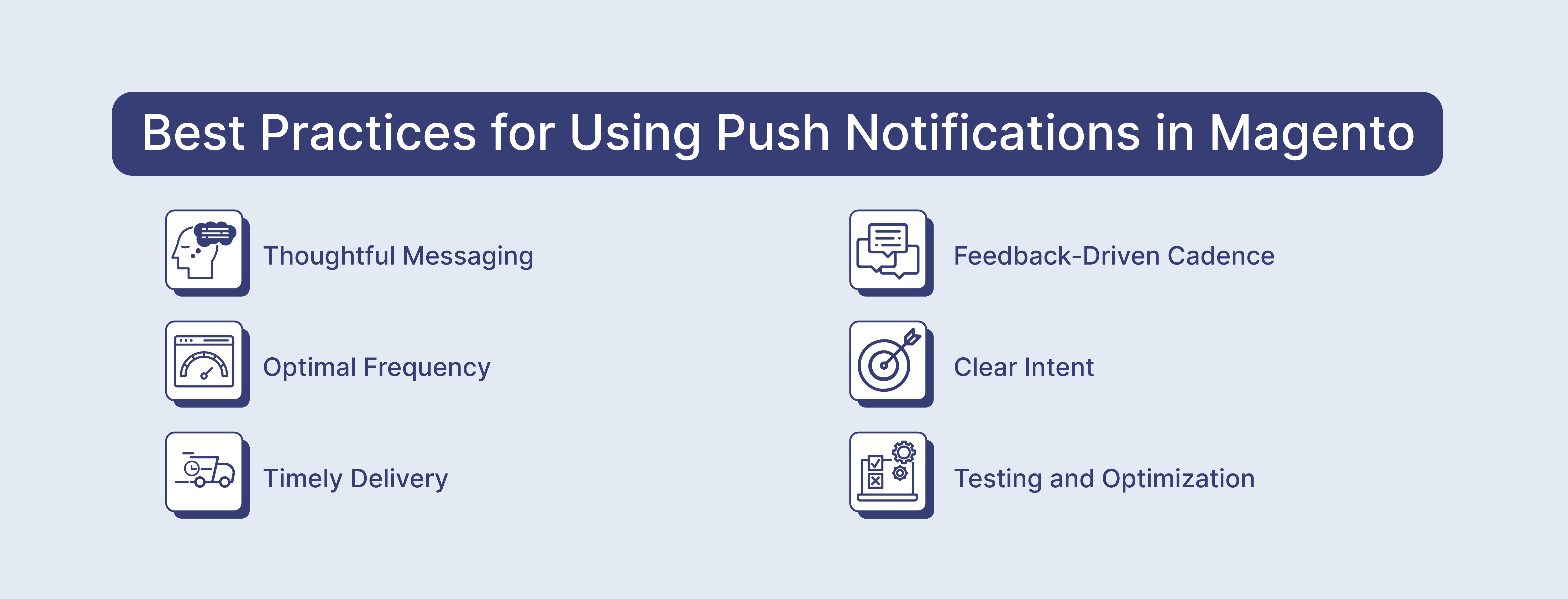 Best Practices for Using Push Notifications in Magento

Thoughtful Messaging

Optimal Frequency

Timely Delivery

Feedback-Driven Cadence

Clear Intent

Testing and Optimization